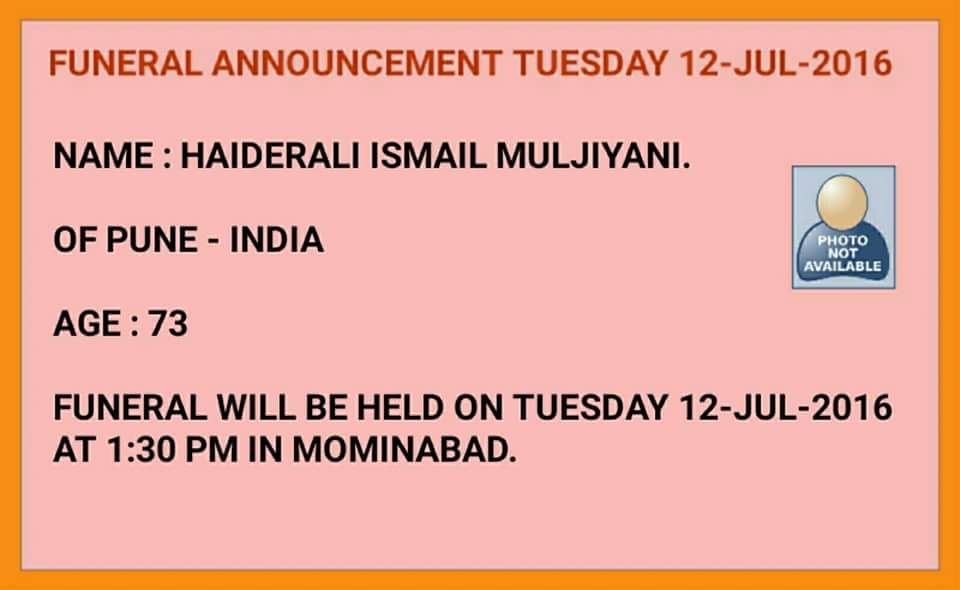 FUNERAL ANNOUNCEMENT TUESDAY 12-JUL-2016

NAME : HAIDERALI ISMAIL MULJIYANI.

PHOTO NOT AVAILABLE

OF PUNE - INDIA

AGE : 73

FUNERAL WILL BE HELD ON TUESDAY 12-JUL-2016 AT 1:30 PM IN MOMINABAD.